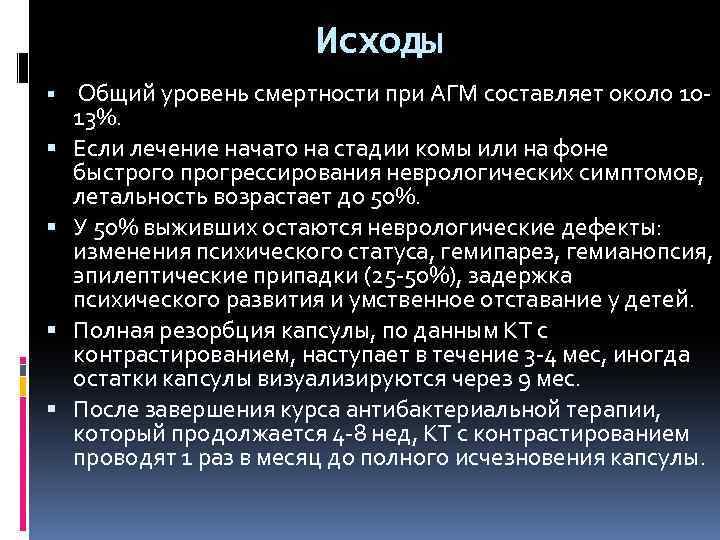 Исходы

▪ Общий уровень смертности при АГМ составляет около 10-13%.
▪ Если лечение начато на стадии комы или на фоне быстрого прогрессирования неврологических симптомов, летальность возрастает до 50%.
▪ У 50% выживших остаются неврологические дефекты: изменения психического статуса, гемипарез, гемианопсия, эпилептические припадки (25-50%), задержка психического развития и умственное отставание у детей.
▪ Полная резорбция капсулы, по данным КТ с контрастированием, наступает в течение 3-4 мес, иногда остатки капсулы визуализируются через 9 мес.
▪ После завершения курса антибактериальной терапии, который продолжается 4-8 нед, КТ с контрастированием проводят 1 раз в месяц до полного исчезновения капсулы.